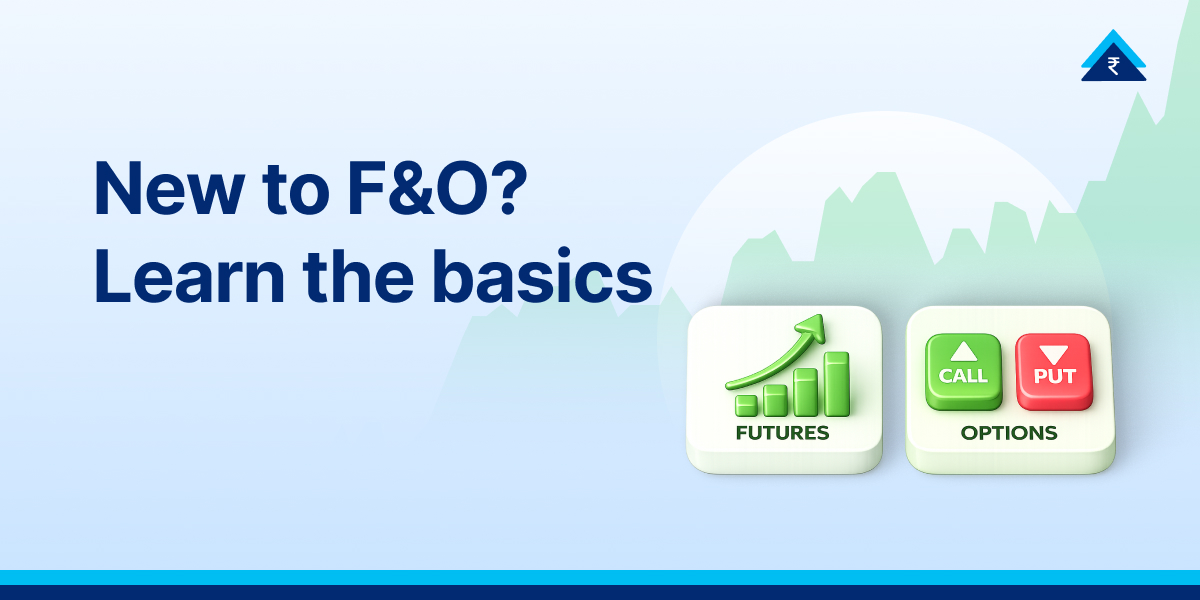 ₹

New to F&O?
Learn the basics

FUTURES

CALL
PUT
OPTIONS